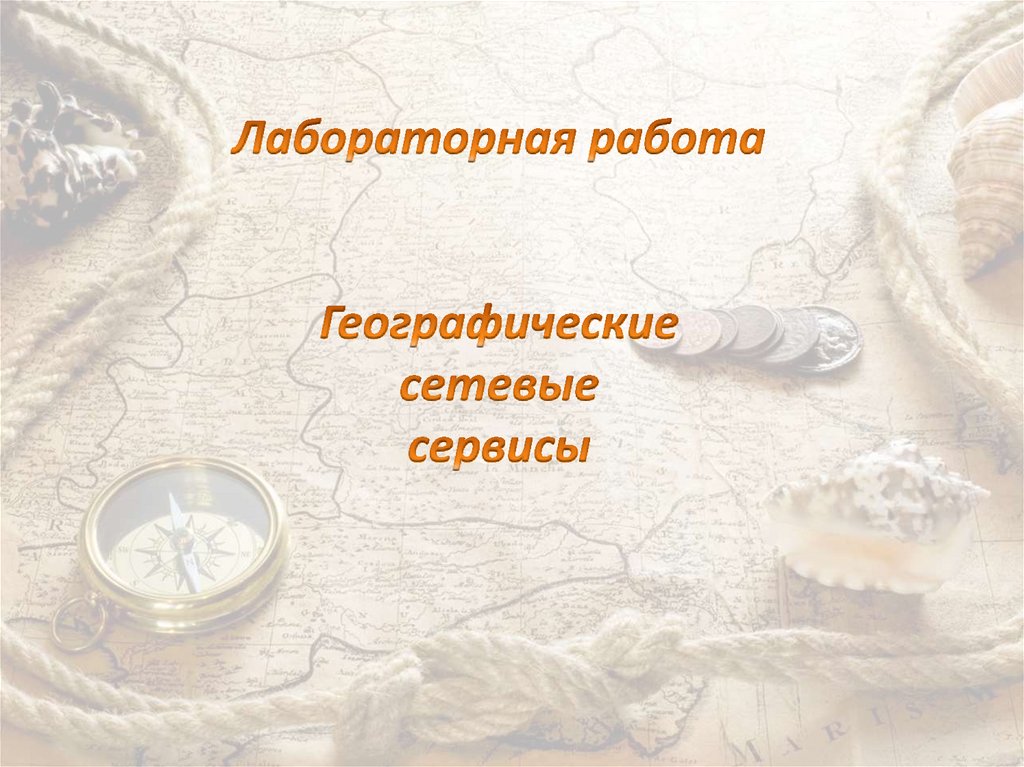 Лабораторная работа

Географические сетевые сервисы